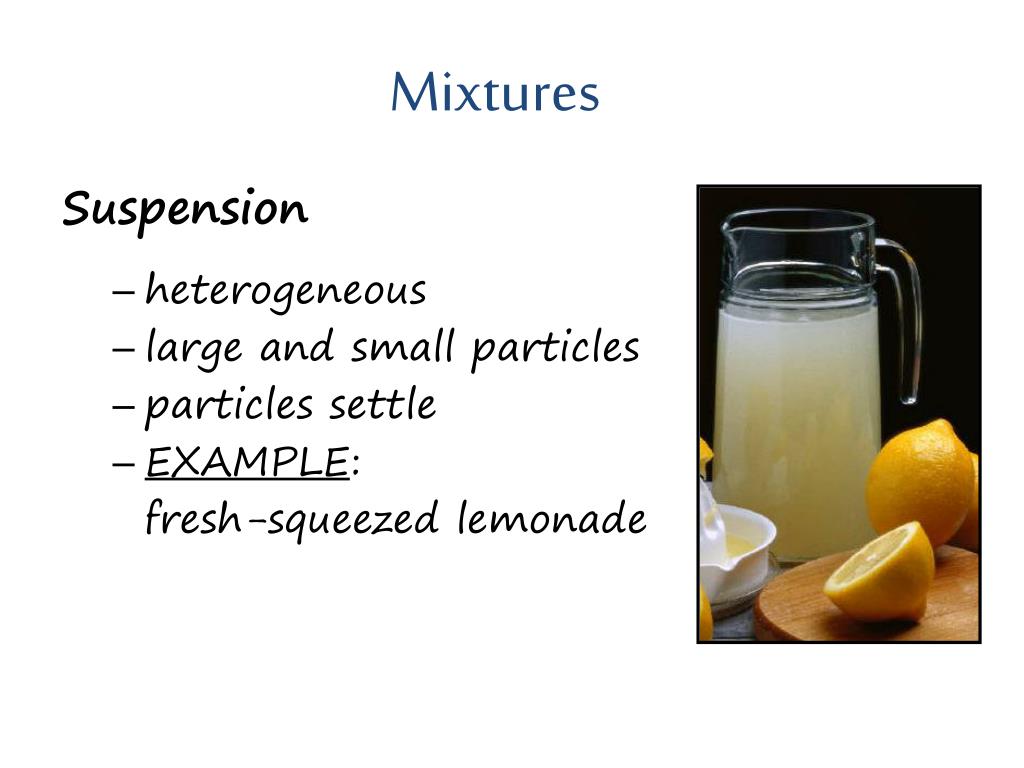 Mixtures

Suspension

– heterogeneous
– large and small particles
– particles settle
– EXAMPLE: fresh-squeezed lemonade